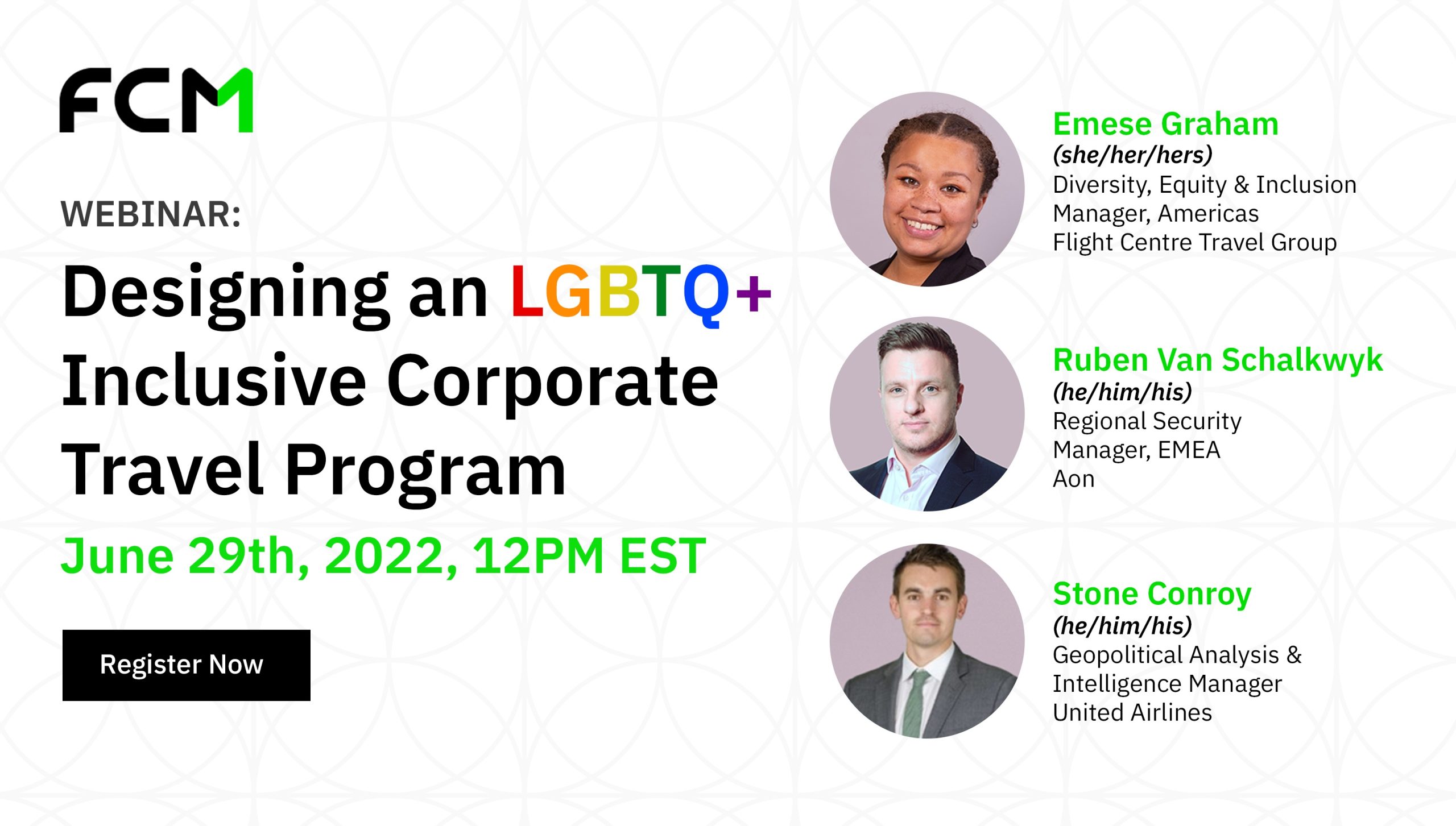 FCM

WEBINAR:

Designing an LGBTQ+ Inclusive Corporate Travel Program

June 29th, 2022, 12PM EST

Register Now

Emese Graham
(she/her/hers)
Diversity, Equity & Inclusion Manager, Americas
Flight Centre Travel Group

Ruben Van Schalkwyk
(he/him/his)
Regional Security Manager, EMEA
Aon

Stone Conroy
(he/him/his)
Geopolitical Analysis & Intelligence Manager
United Airlines